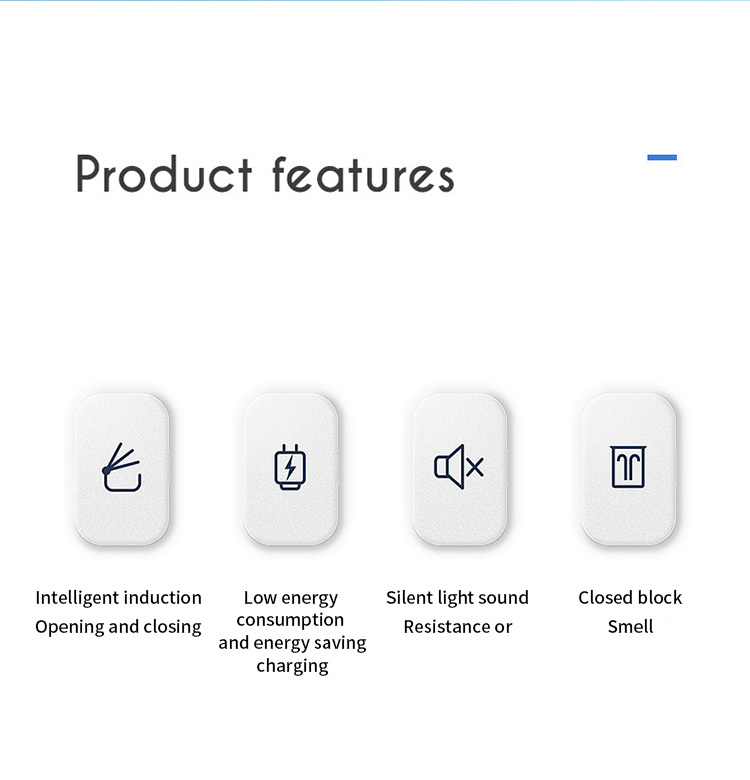 Product features

Intelligent induction
Opening and closing

Low energy consumption and energy saving charging

Silent light sound
Resistance or

Closed block
Smell